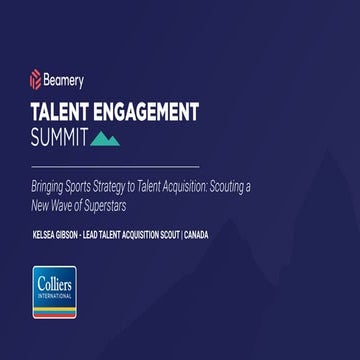 Beamery

TALENT ENGAGEMENT
SUMMIT

Bringing Sports Strategy to Talent Acquisition: Scouting a New Wave of Superstars

KELSEA GIBSON - LEAD TALENT ACQUISITION SCOUT | CANADA

Colliers
INTERNATIONAL